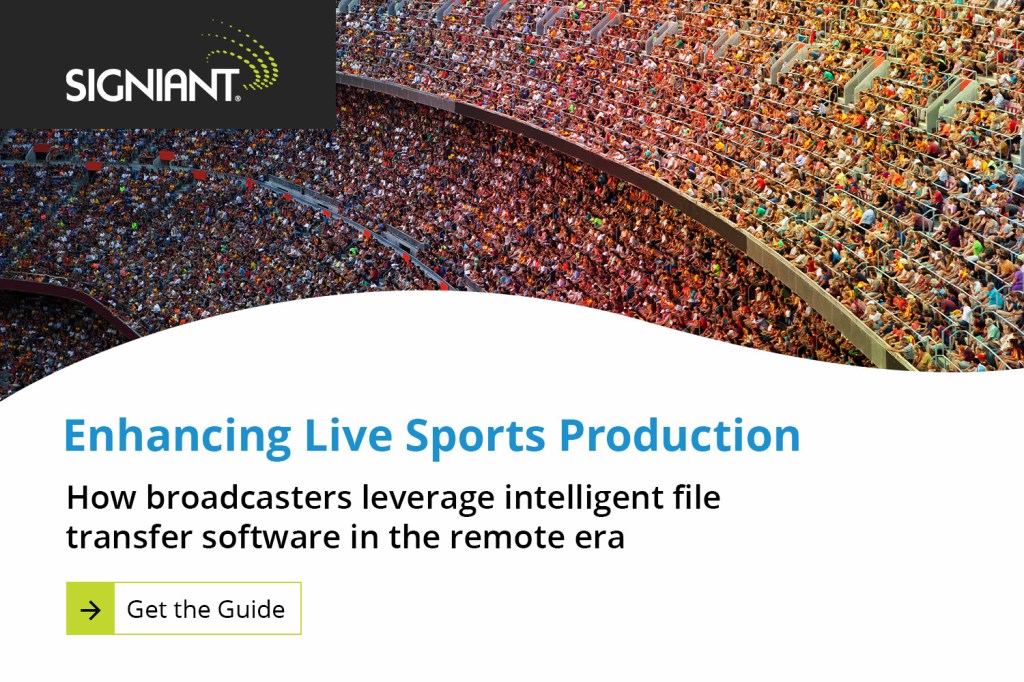 SIGNIANT

Enhancing Live Sports Production

How broadcasters leverage intelligent file transfer software in the remote era

Get the Guide